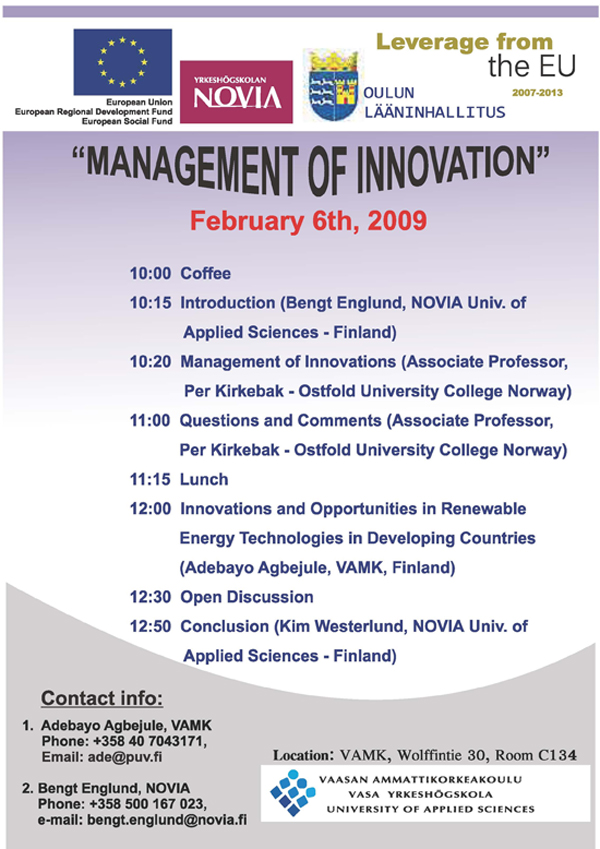 European Union
European Regional Development Fund
European Social Fund

YRKESHÖGSKOLAN NOVIA

OULUN LÄÄNINHALLITUS

Leverage from the EU
2007-2013

"MANAGEMENT OF INNOVATION"

February 6th, 2009

10:00 Coffee

10:15 Introduction (Bengt Englund, NOVIA Univ. of Applied Sciences - Finland)

10:20 Management of Innovations (Associate Professor, Per Kirkebak - Ostfold University College Norway)

11:00 Questions and Comments (Associate Professor, Per Kirkebak - Ostfold University College Norway)

11:15 Lunch

12:00 Innovations and Opportunities in Renewable Energy Technologies in Developing Countries (Adebayo Agbejule, VAMK, Finland)

12:30 Open Discussion

12:50 Conclusion (Kim Westerlund, NOVIA Univ. of Applied Sciences - Finland)

Contact info:

1. Adebayo Agbejule, VAMK
Phone: +358 40 7043171,
Email: ade@puv.fi

2. Bengt Englund, NOVIA
Phone: +358 500 167 023,
e-mail: bengt.englund@novia.fi

Location: VAMK, Wolffintie 30, Room C134

VAASAN AMMATTIKORKEAKOULU
VASA YRKESHÖGSKOLA
UNIVERSITY OF APPLIED SCIENCES